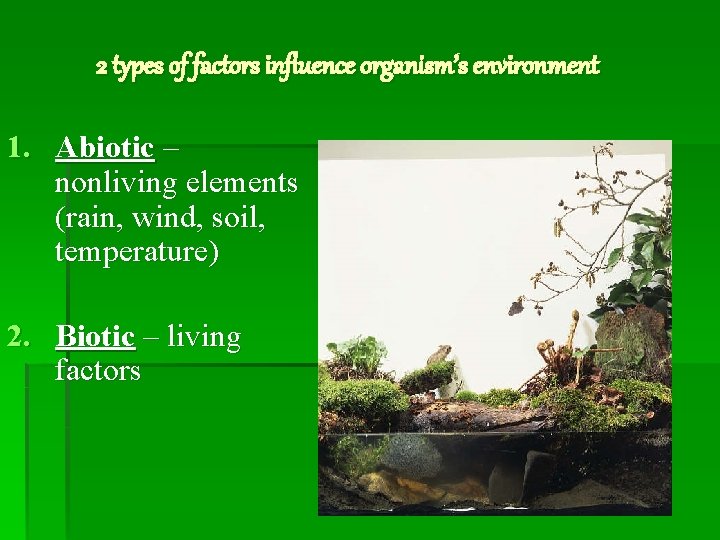 2 types of factors influence organism's environment

1. Abiotic – nonliving elements (rain, wind, soil, temperature)

2. Biotic – living factors